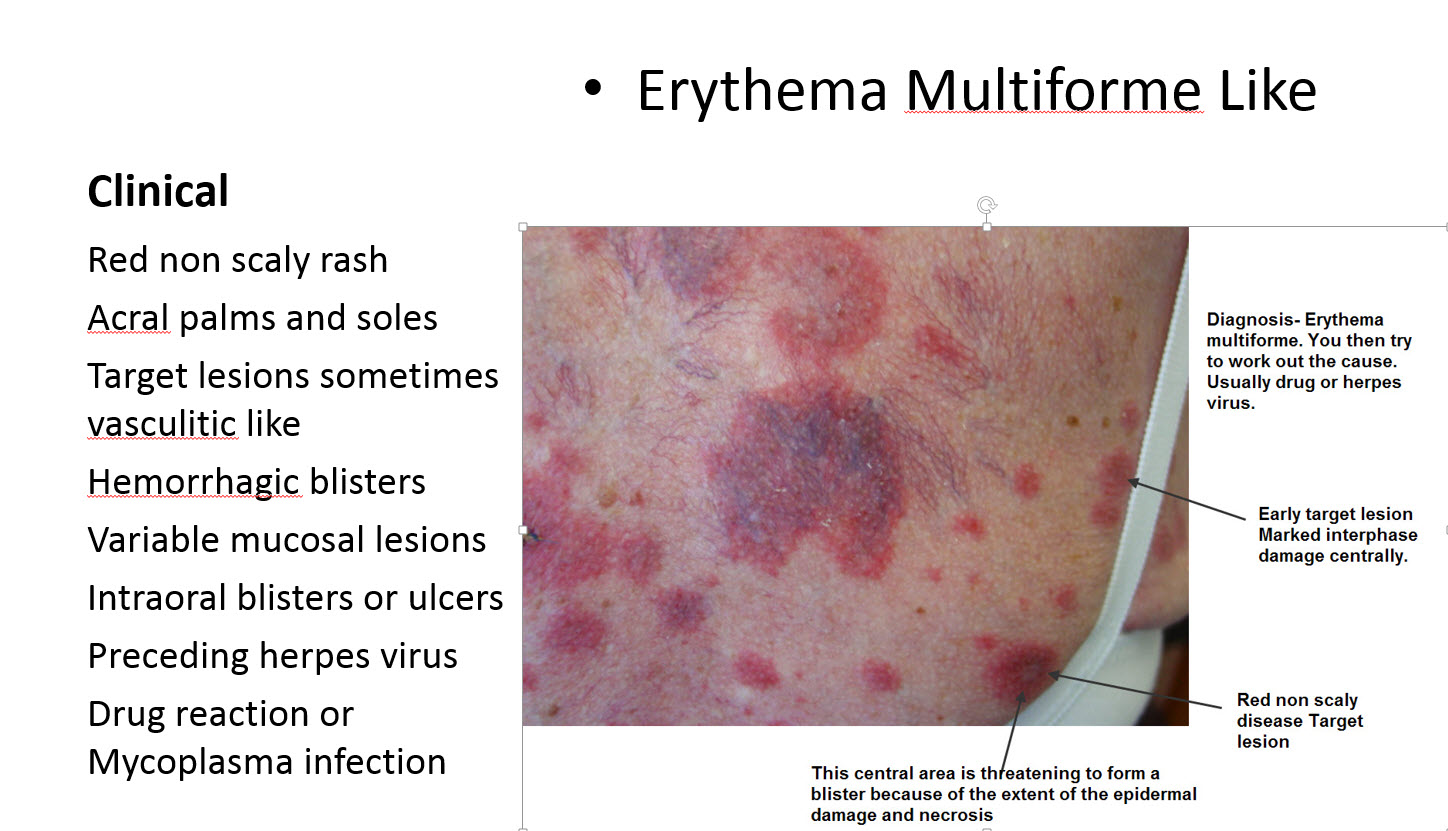 • Erythema Multiforme Like

**Clinical**

Red non scaly rash

Acral palms and soles

Target lesions sometimes vasculitic like

Hemorrhagic blisters

Variable mucosal lesions

Intraoral blisters or ulcers

Preceding herpes virus

Drug reaction or Mycoplasma infection

Diagnosis- Erythema multiforme. You then try to work out the cause. Usually drug or herpes virus.

Early target lesion Marked interphase damage centrally.

Red non scaly disease Target lesion

This central area is threatening to form a blister because of the extent of the epidermal damage and necrosis